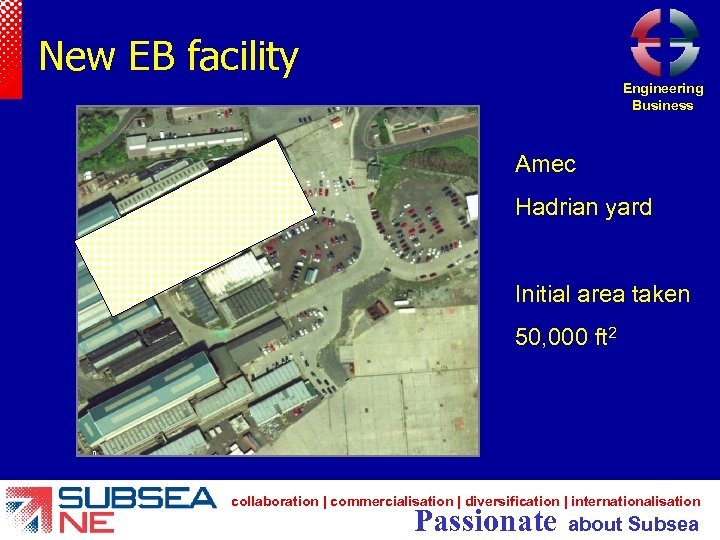 New EB facility

Engineering Business

Amec

Hadrian yard

Initial area taken

50,000 ft$^2$

SUBSEA NE

collaboration | commercialisation | diversification | internationalisation

Passionate about Subsea